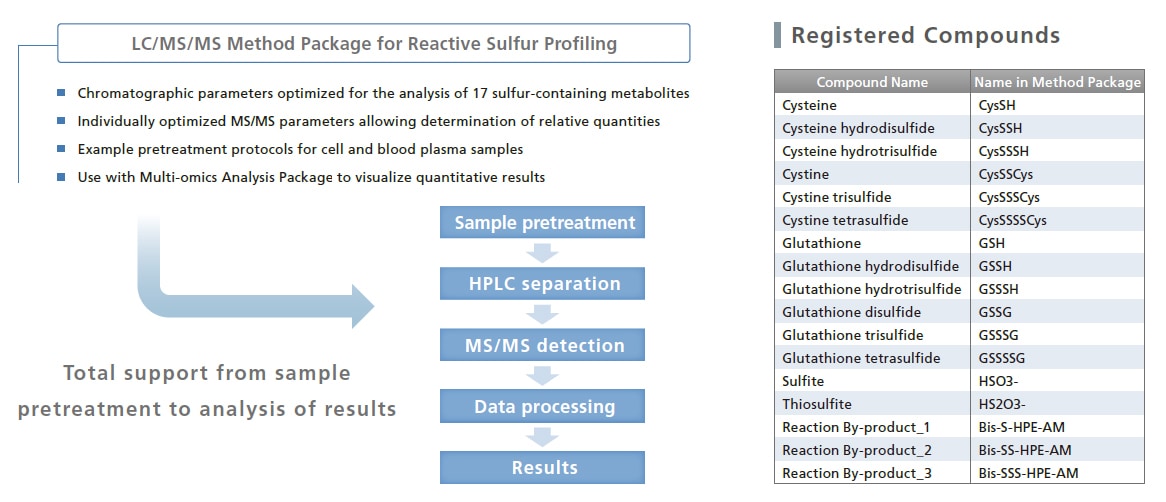 LC/MS/MS Method Package for Reactive Sulfur Profiling

Chromatographic parameters optimized for the analysis of 17 sulfur-containing metabolites

Individually optimized MS/MS parameters allowing determination of relative quantities

Example pretreatment protocols for cell and blood plasma samples

Use with Multi-omics Analysis Package to visualize quantitative results

Sample pretreatment

HPLC separation

MS/MS detection

Data processing

Results

Total support from sample pretreatment to analysis of results

Registered Compounds

| Compound Name | Name in Method Package |
|---|---|
| Cysteine | CysSH |
| Cysteine hydrodisulfide | CysSSH |
| Cysteine hydrotrisulfide | CysSSSH |
| Cystine | CysSSCys |
| Cystine trisulfide | CysSSSCys |
| Cystine tetrasulfide | CysSSSSCys |
| Glutathione | GSH |
| Glutathione hydrodisulfide | GSSH |
| Glutathione hydrotrisulfide | GSSSH |
| Glutathione disulfide | GSSG |
| Glutathione trisulfide | GSSSG |
| Glutathione tetrasulfide | GSSSSG |
| Sulfite | HSO3- |
| Thiosulfite | HS2O3- |
| Reaction By-product_1 | Bis-S-HPE-AM |
| Reaction By-product_2 | Bis-SS-HPE-AM |
| Reaction By-product_3 | Bis-SSS-HPE-AM |